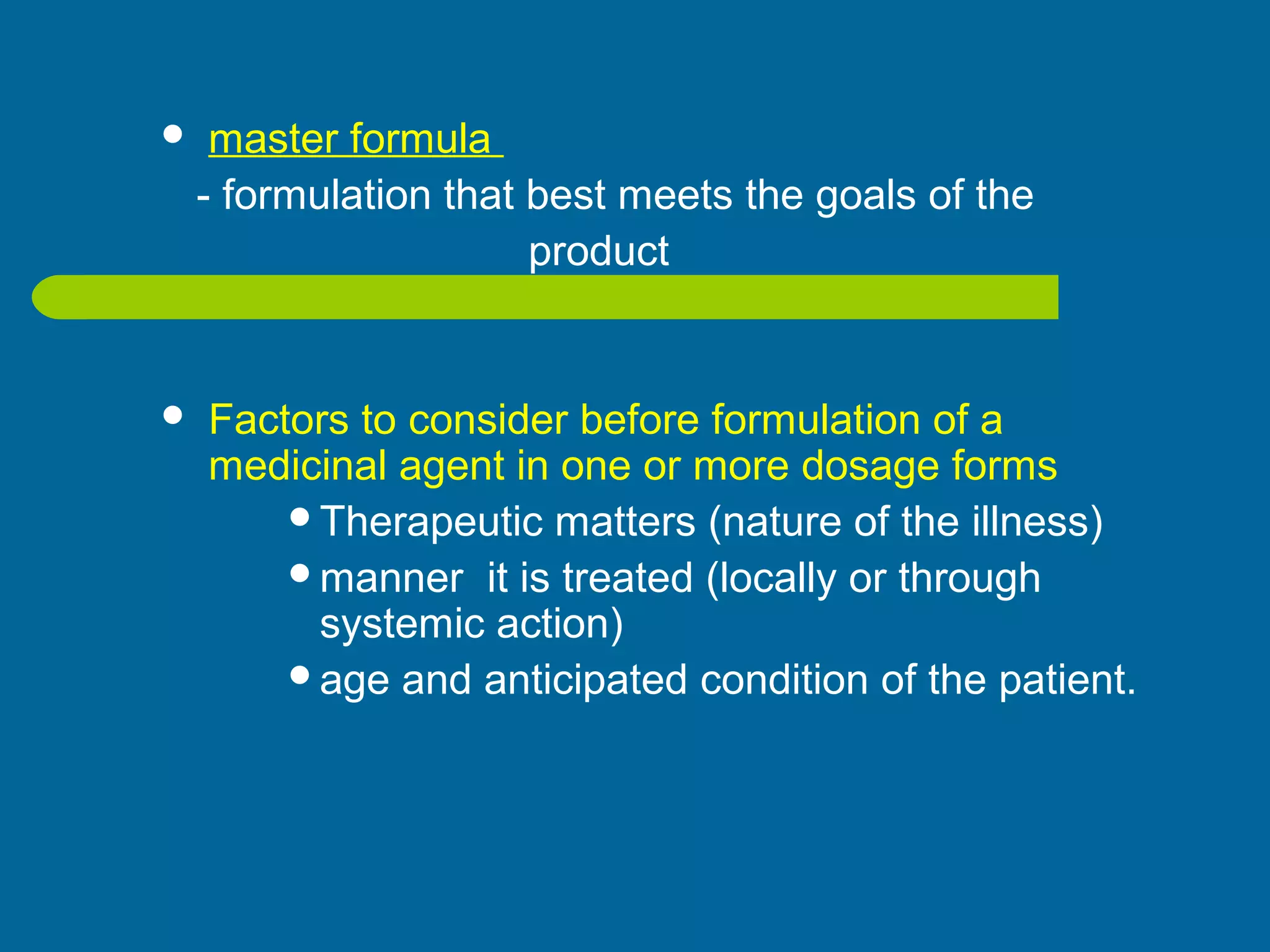 • master formula

- formulation that best meets the goals of the product

• Factors to consider before formulation of a medicinal agent in one or more dosage forms

• Therapeutic matters (nature of the illness)
• manner it is treated (locally or through systemic action)
• age and anticipated condition of the patient.